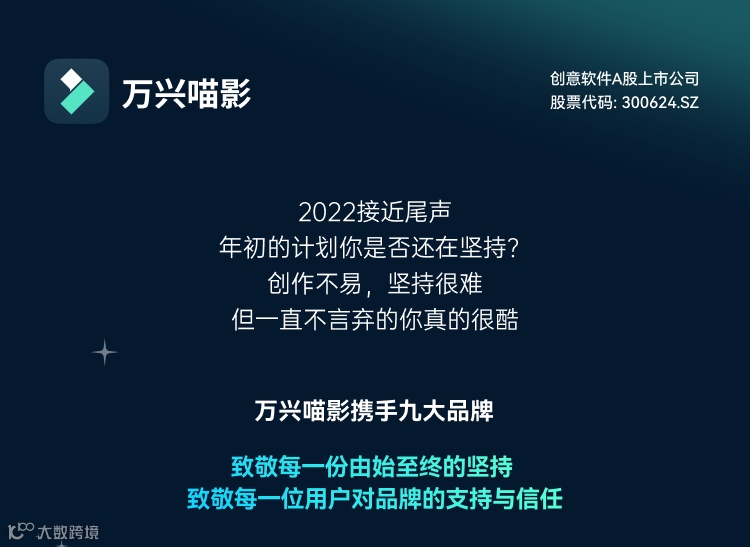 万兴喵影

创意软件A股上市公司
股票代码: 300624.SZ

2022接近尾声
年初的计划你是否还在坚持?
创作不易，坚持很难
但一直不言弃的你真的很酷

万兴喵影携手九大品牌

致敬每一份由始至终的坚持
致敬每一位用户对品牌的支持与信任

大数跨境